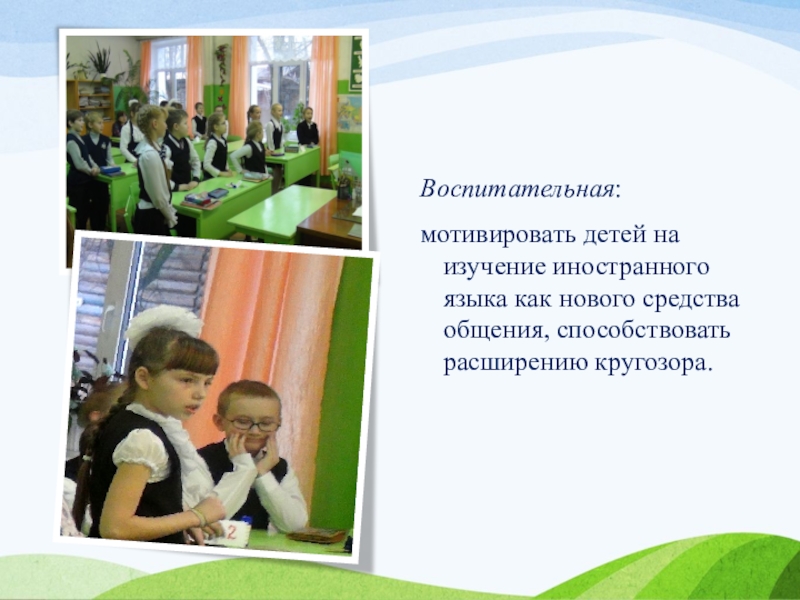 Воспитательная:

мотивировать детей на изучение иностранного языка как нового средства общения, способствовать расширению кругозора.

2